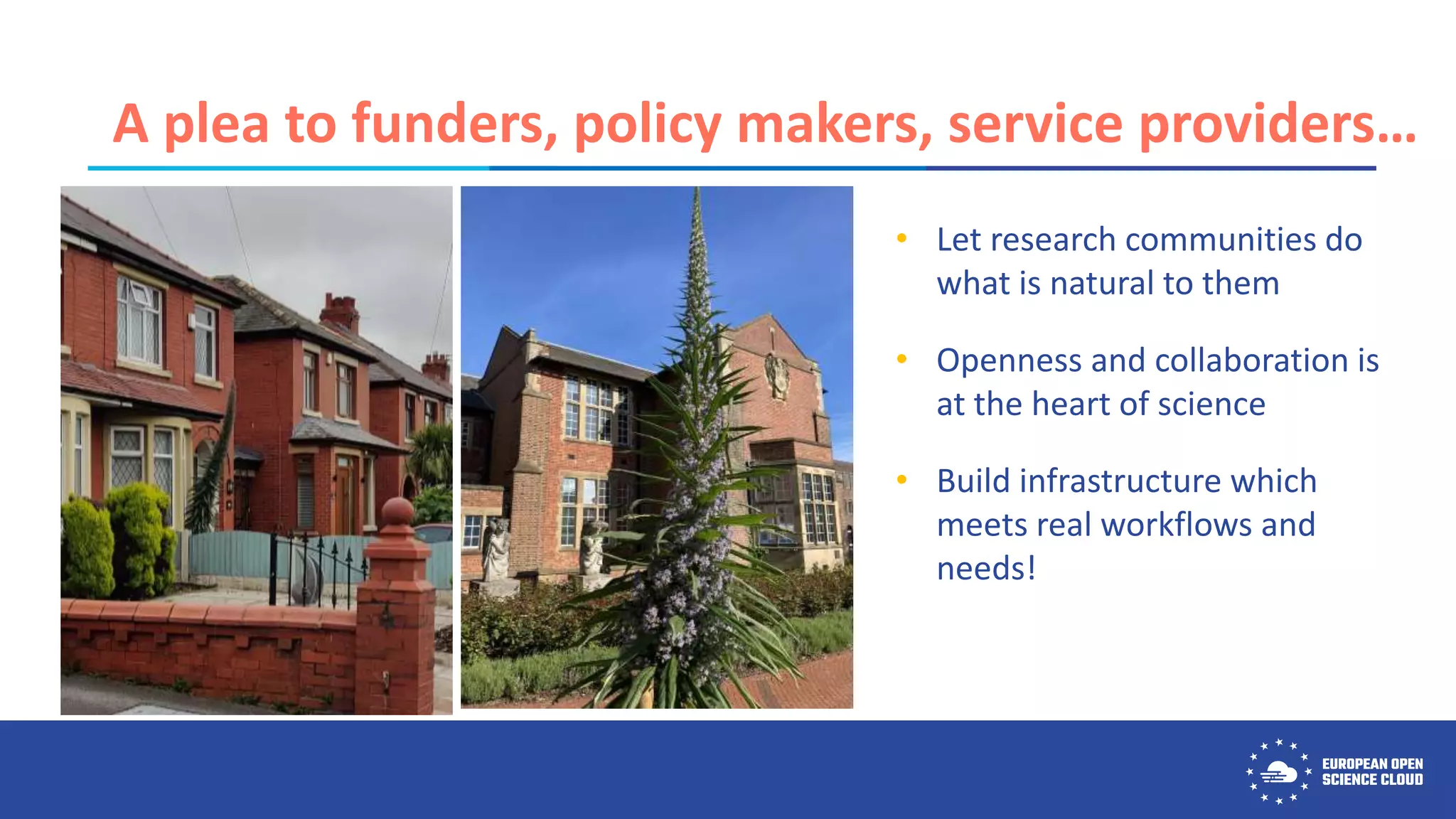 A plea to funders, policy makers, service providers…

• Let research communities do what is natural to them

• Openness and collaboration is at the heart of science

• Build infrastructure which meets real workflows and needs!

EUROPEAN OPEN SCIENCE CLOUD